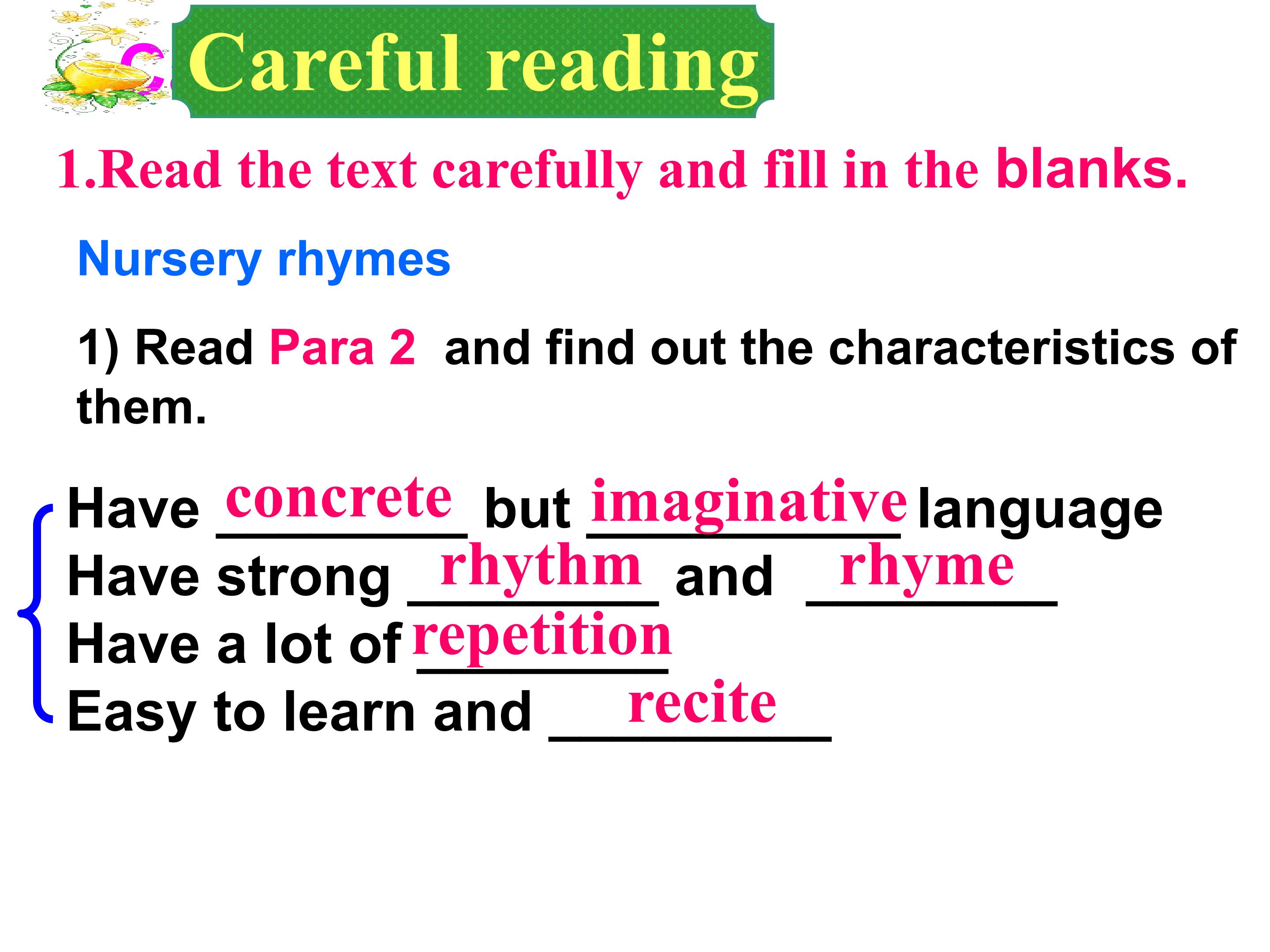 Careful reading

1.Read the text carefully and fill in the blanks.

Nursery rhymes

1) Read Para 2 and find out the characteristics of them.

Have concrete but imaginative language
Have strong rhythm and rhyme
Have a lot of repetition
Easy to learn and recite